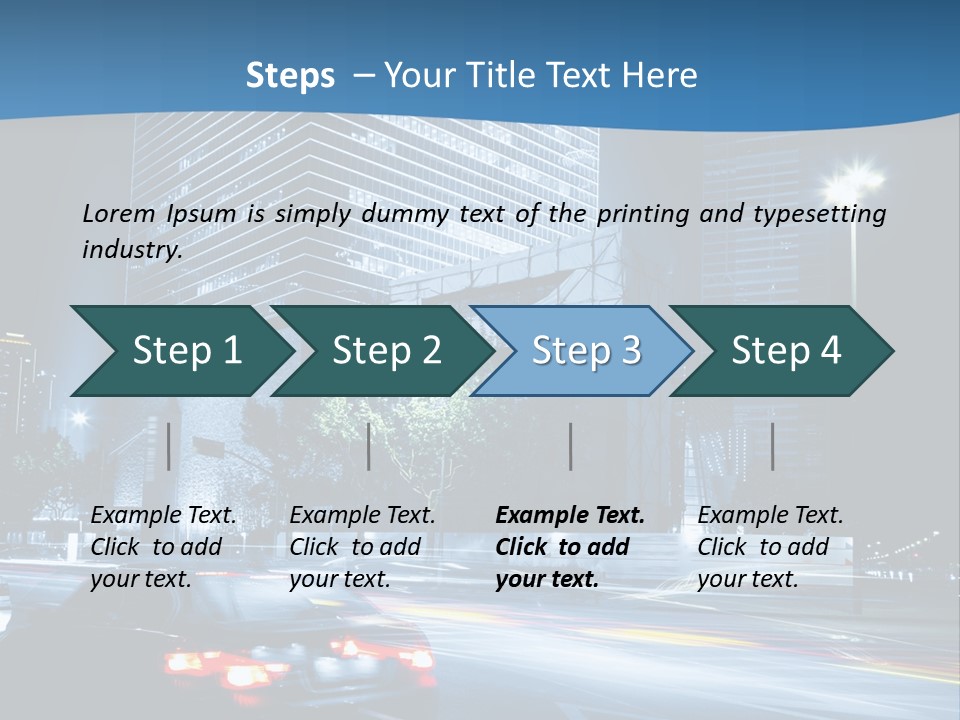 Steps – Your Title Text Here

Lorem Ipsum is simply dummy text of the printing and typesetting industry.

Step 1

Step 2

Step 3

Step 4

Example Text. Click to add your text.

Example Text. Click to add your text.

Example Text. Click to add your text.

Example Text. Click to add your text.